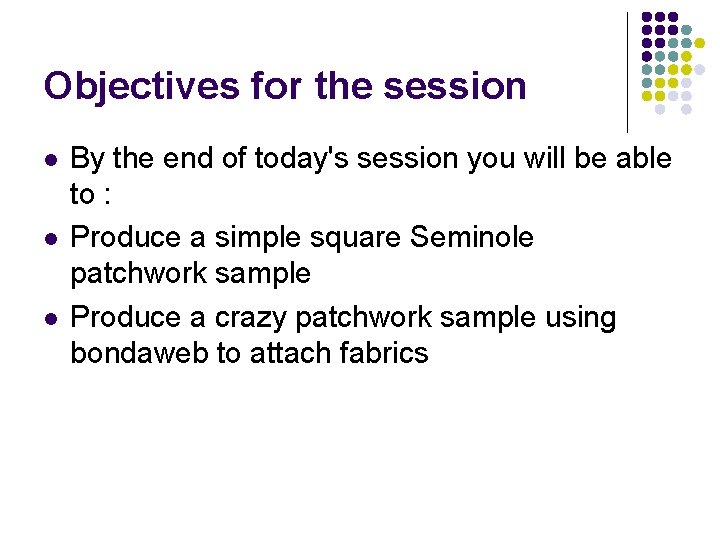 Objectives for the session

- By the end of today's session you will be able to :
- Produce a simple square Seminole patchwork sample
- Produce a crazy patchwork sample using bondaweb to attach fabrics